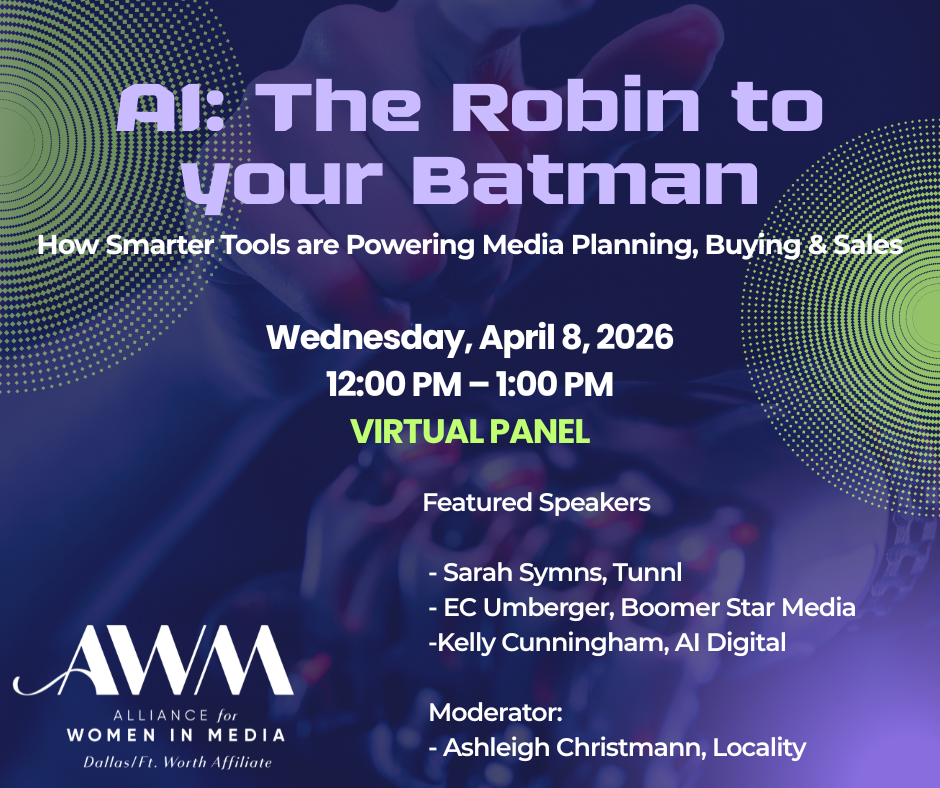 AI: The Robin to your Batman

How Smarter Tools are Powering Media Planning, Buying & Sales

Wednesday, April 8, 2026
12:00 PM – 1:00 PM
VIRTUAL PANEL

Featured Speakers

- Sarah Symns, Tunnl
- EC Umberger, Boomer Star Media
-Kelly Cunningham, AI Digital

Moderator:
- Ashleigh Christmann, Locality

AWM
ALLIANCE for
WOMEN IN MEDIA
Dallas/Ft. Worth Affiliate